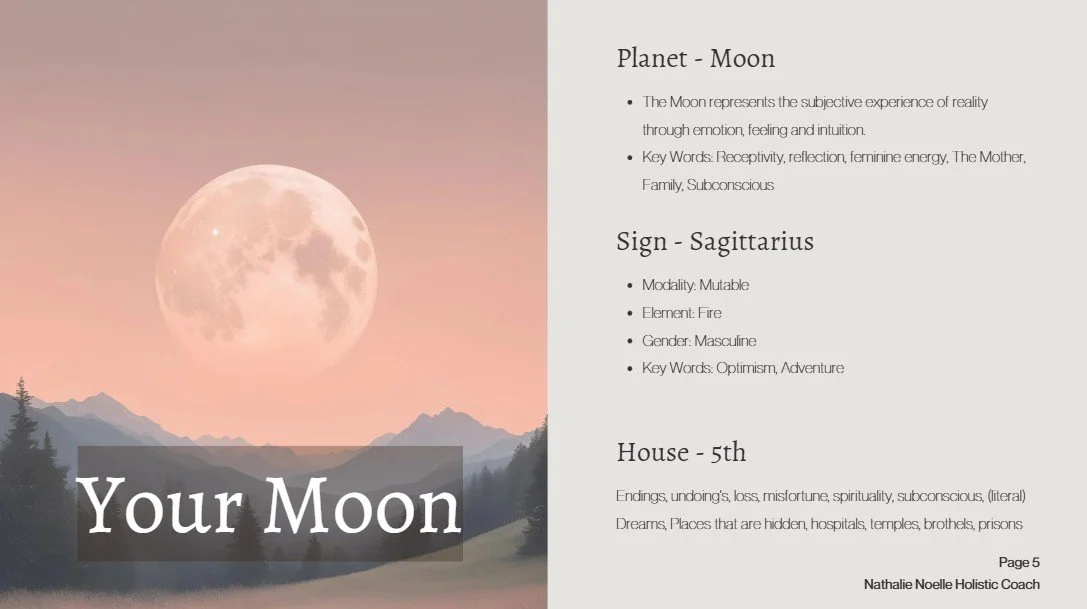 Your Moon

Planet - Moon

- The Moon represents the subjective experience of reality through emotion, feeling and intuition.
- Key Words: Receptivity, reflection, feminine energy, The Mother, Family, Subconscious

Sign - Sagittarius

- Modality: Mutable
- Element: Fire
- Gender: Masculine
- Key Words: Optimism, Adventure

House - 5th

Endings, undoing's, loss, misfortune, spirituality, subconscious, (literal) Dreams, Places that are hidden, hospitals, temples, brothels, prisons

Page 5
Nathalie Noelle Holistic Coach